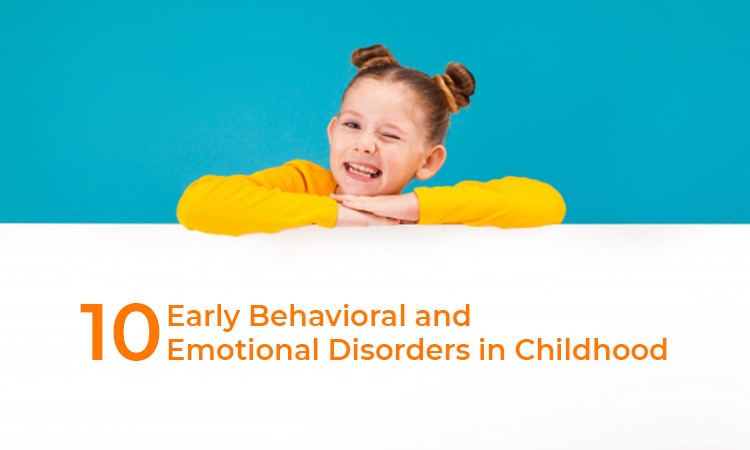 10 Early Behavioral and Emotional Disorders in Childhood